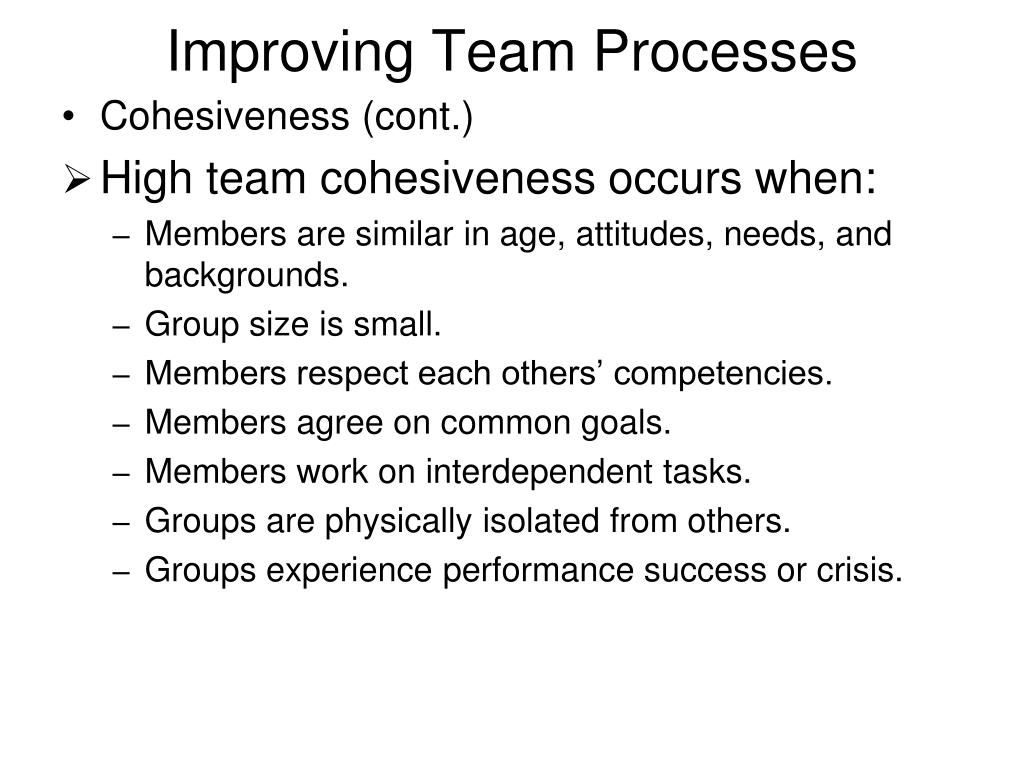 Improving Team Processes

• Cohesiveness (cont.)

➢ High team cohesiveness occurs when:

– Members are similar in age, attitudes, needs, and backgrounds.
– Group size is small.
– Members respect each others’ competencies.
– Members agree on common goals.
– Members work on interdependent tasks.
– Groups are physically isolated from others.
– Groups experience performance success or crisis.